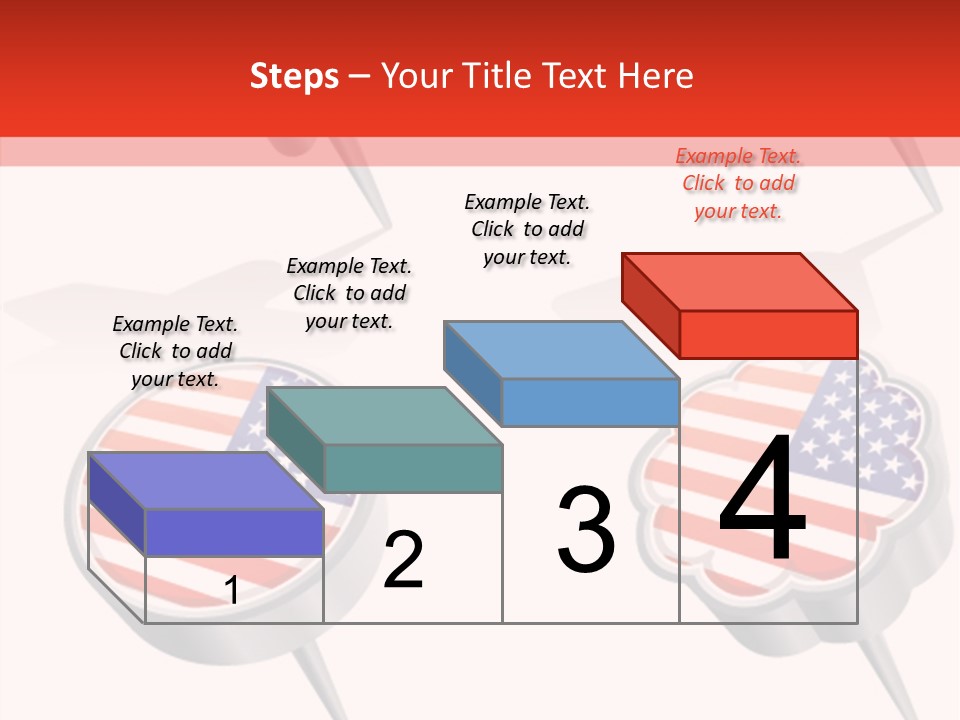 Steps – Your Title Text Here

Example Text. Click to add your text.

Example Text. Click to add your text.

Example Text. Click to add your text.

Example Text. Click to add your text.

1

2

3

4